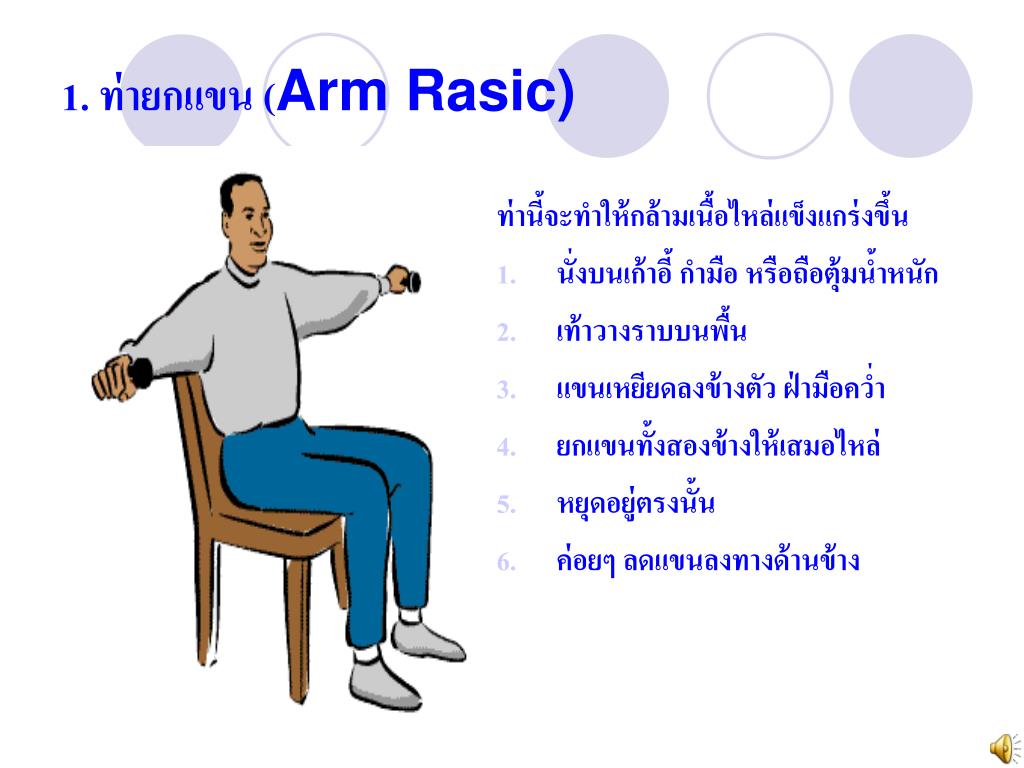 1. ท่ายกแขน (Arm Rasic)

ท่านี้จะทำให้กล้ามเนื้อไหล่แข็งแกร่งขึ้น

1. นั่งบนเก้าอี้ กำมือ หรือถือตุ้มน้ำหนัก
2. เท้าวางราบบนพื้น
3. แขนเหยียดลงข้างตัว ฝ่ามือคว่ำ
4. ยกแขนทั้งสองข้างให้เสมอไหล่
5. หยุดอยู่ตรงนั้น
6. ค่อยๆ ลดแขนลงทางด้านข้าง